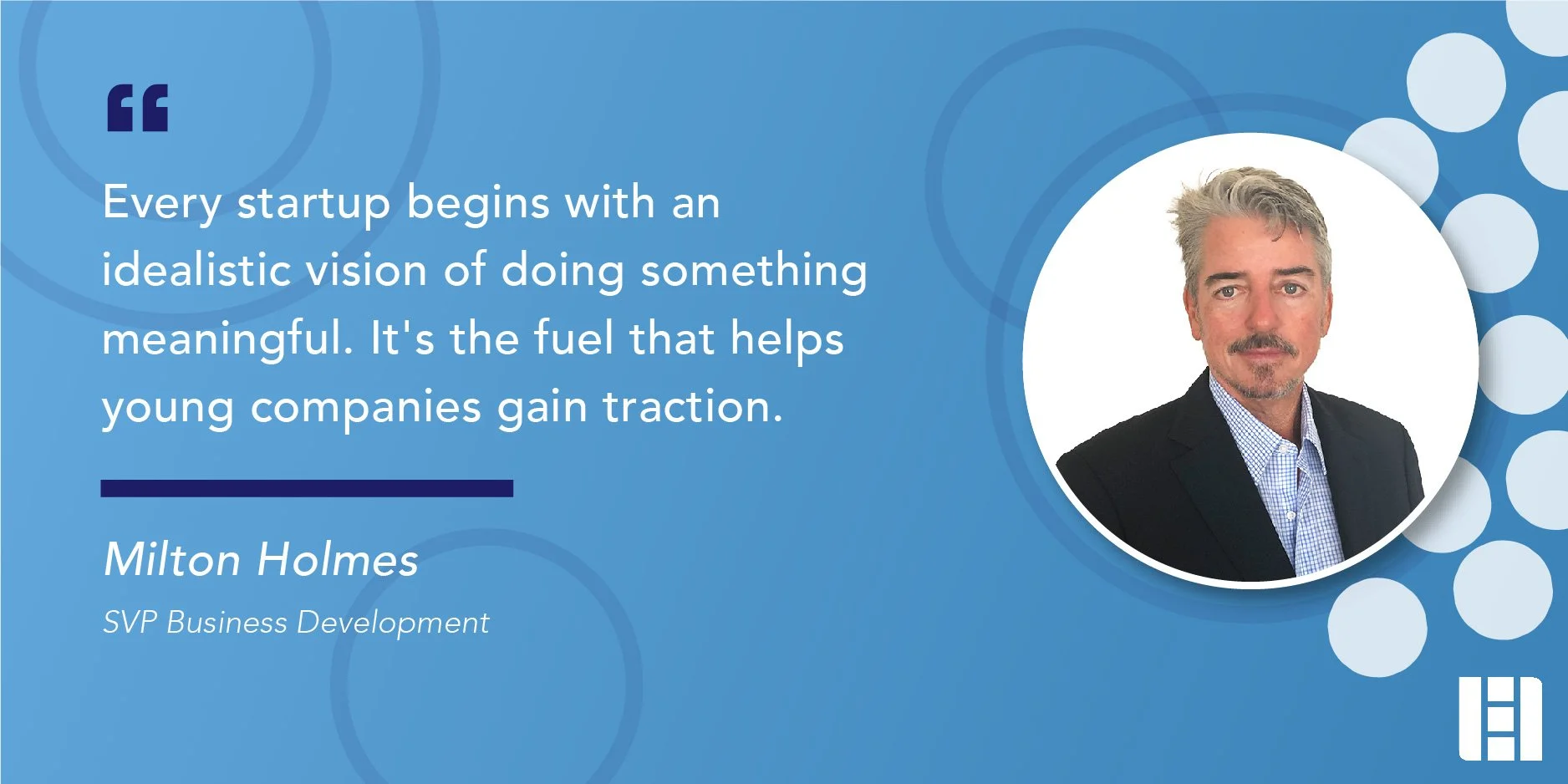 “

Every startup begins with an idealistic vision of doing something meaningful. It's the fuel that helps young companies gain traction.

Milton Holmes

SVP Business Development